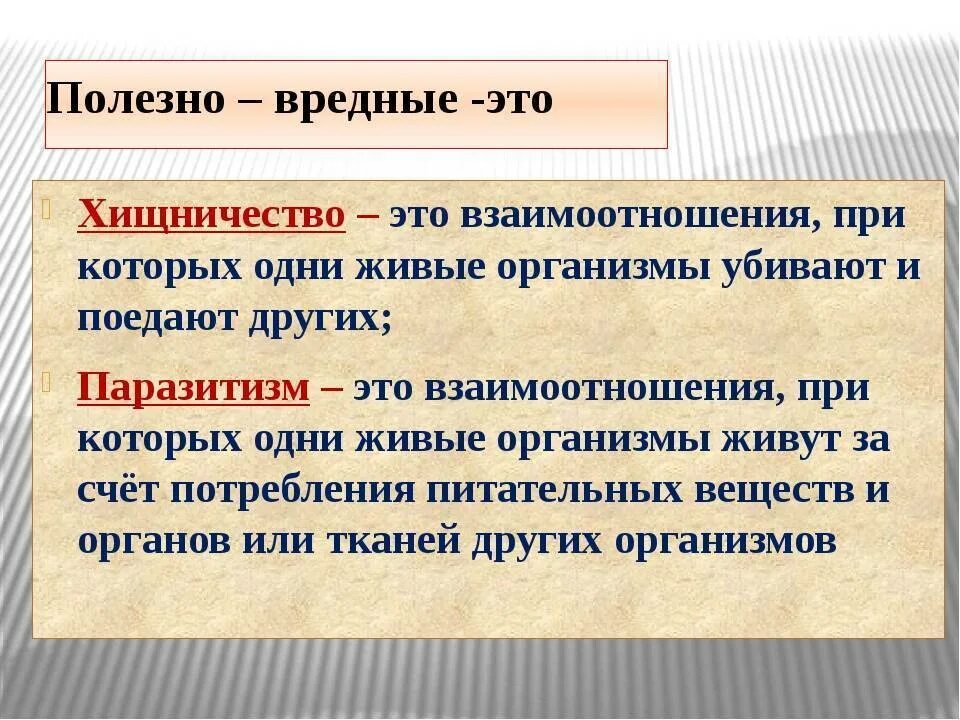 Полезно – вредные -это

Хищничество – это взаимоотношения, при которых одни живые организмы убивают и поедают других;

Паразитизм – это взаимоотношения, при которых одни живые организмы живут за счёт потребления питательных веществ и органов или тканей других организмов